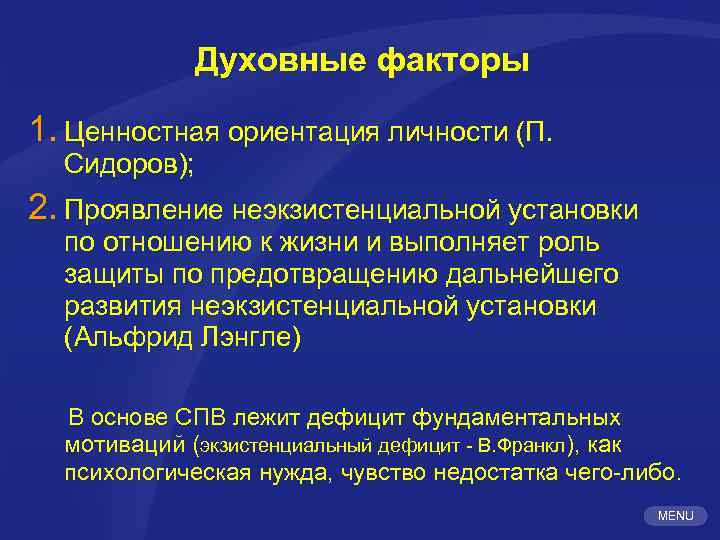 Духовные факторы

1. Ценностная ориентация личности (П. Сидоров);

2. Проявление неэкзистенциальной установки по отношению к жизни и выполняет роль защиты по предотвращению дальнейшего развития неэкзистенциальной установки (Альфрид Лэнгле)

В основе СПВ лежит дефицит фундаментальных мотиваций (экзистенциальный дефицит - В.Франкл), как психологическая нужда, чувство недостатка чего-либо.

MENU